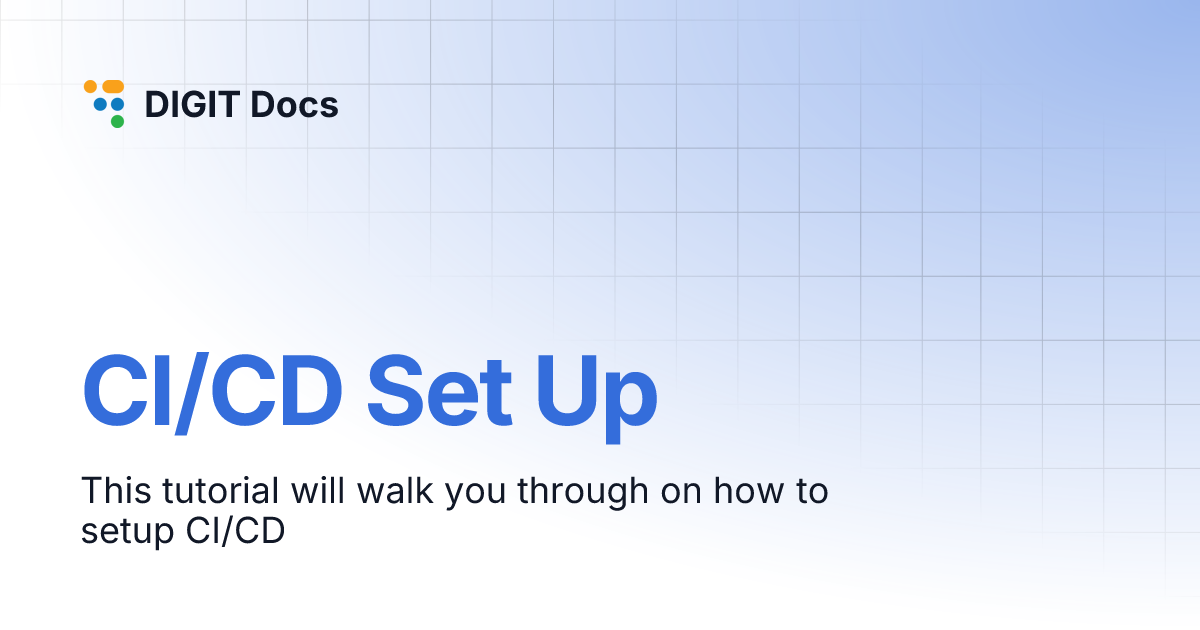 DIGIT Docs

CI/CD Set Up

This tutorial will walk you through on how to setup CI/CD